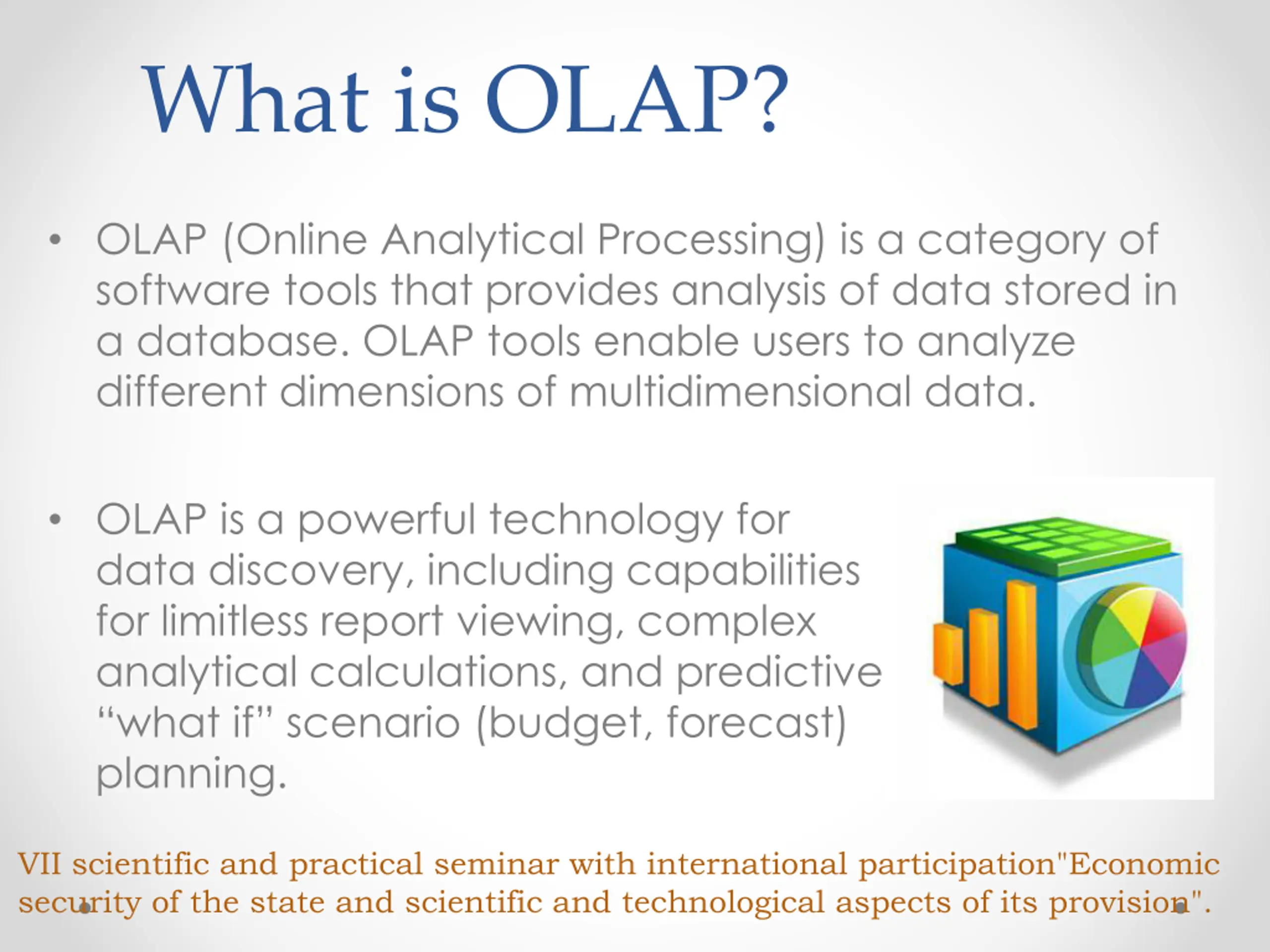 What is OLAP?

• OLAP (Online Analytical Processing) is a category of software tools that provides analysis of data stored in a database. OLAP tools enable users to analyze different dimensions of multidimensional data.

• OLAP is a powerful technology for data discovery, including capabilities for limitless report viewing, complex analytical calculations, and predictive “what if” scenario (budget, forecast) planning.

VII scientific and practical seminar with international participation"Economic security of the state and scientific and technological aspects of its provision".